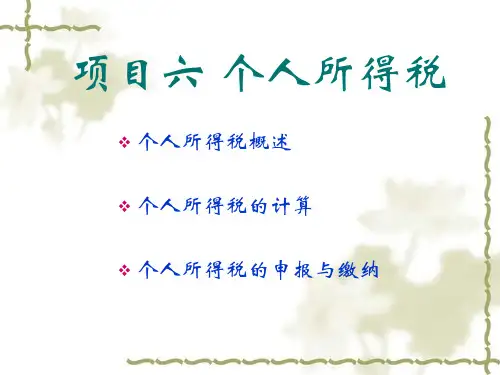 项目六 个人所得税

❖ 个人所得税概述

❖ 个人所得税的计算

❖ 个人所得税的申报与缴纳